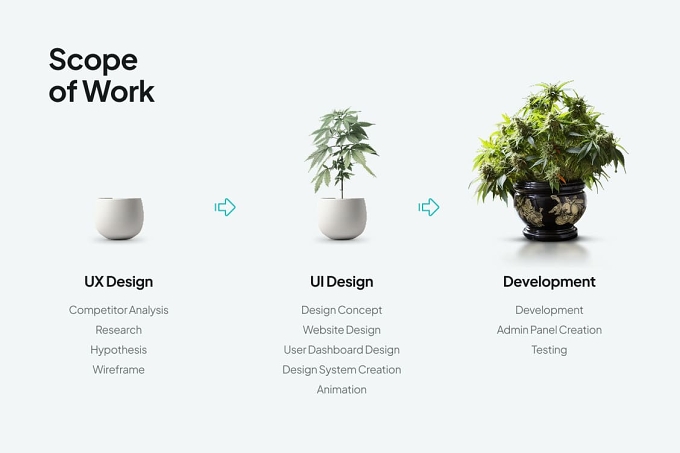 Scope of Work

UX Design

Competitor Analysis

Research

Hypothesis

Wireframe

UI Design

Design Concept

Website Design

User Dashboard Design

Design System Creation

Animation

Development

Development

Admin Panel Creation

Testing